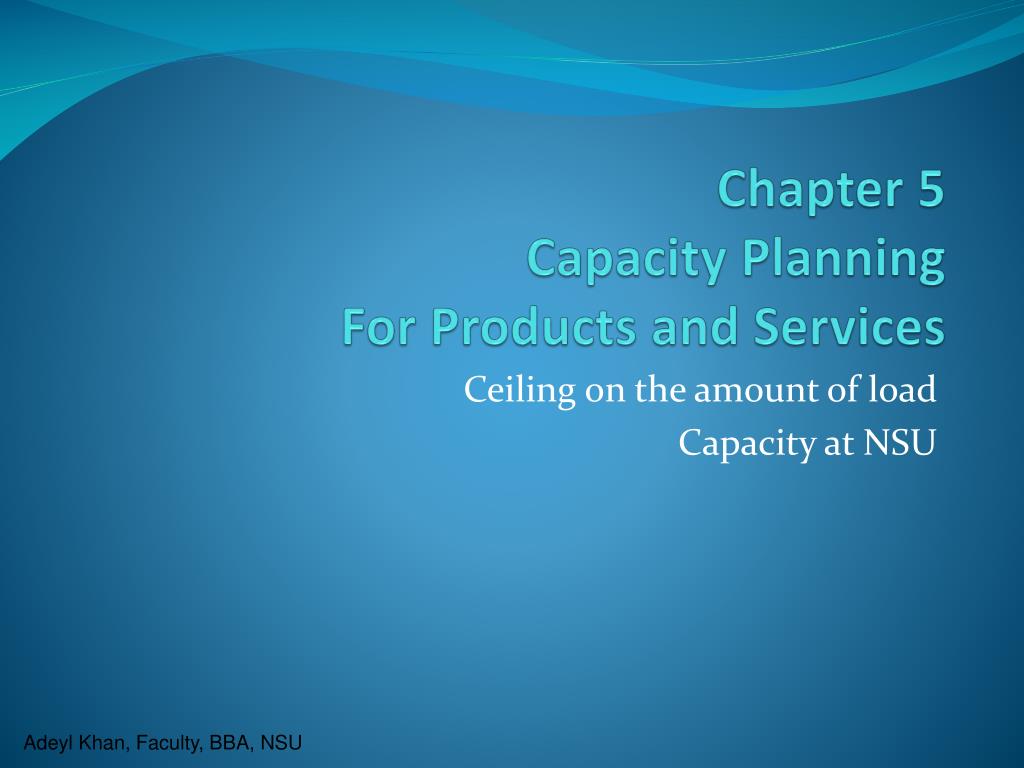 Chapter 5
Capacity Planning
For Products and Services

Ceiling on the amount of load
Capacity at NSU

Adeyl Khan, Faculty, BBA, NSU